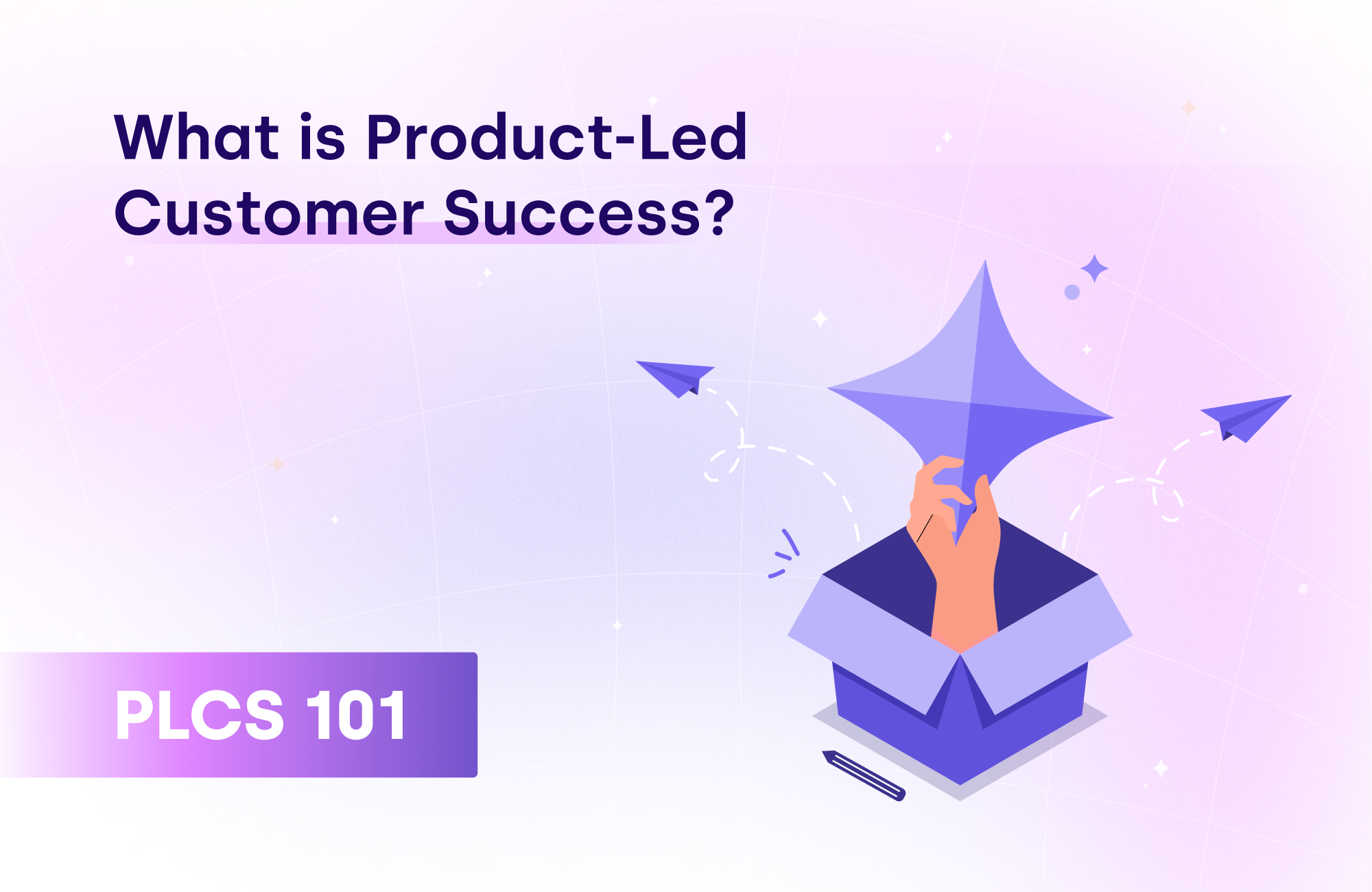 What is Product-Led Customer Success?

PLCS 101